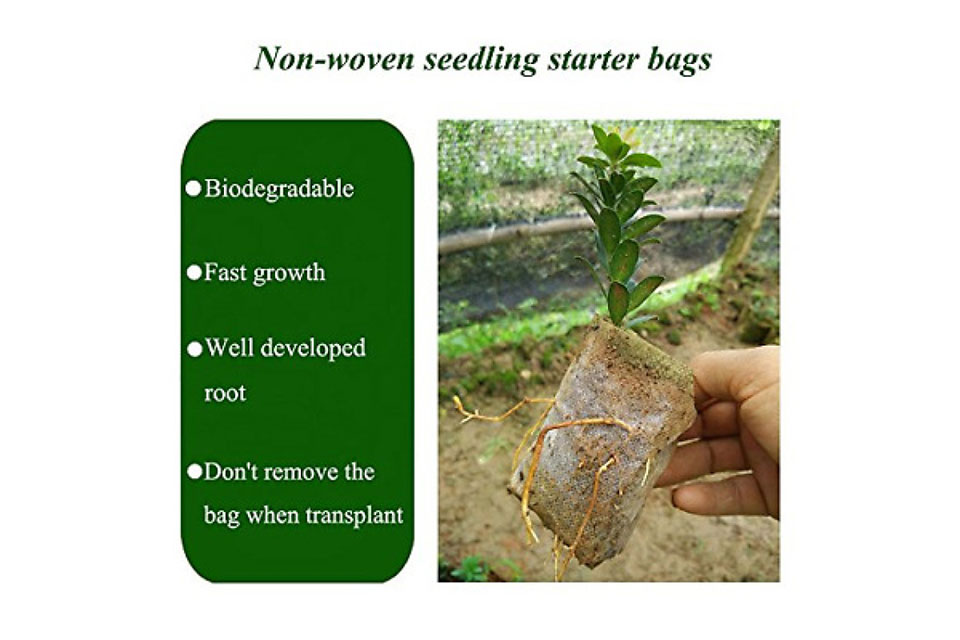 Non-woven seedling starter bags

●Biodegradable

●Fast growth

●Well developed root

●Don't remove the bag when transplant